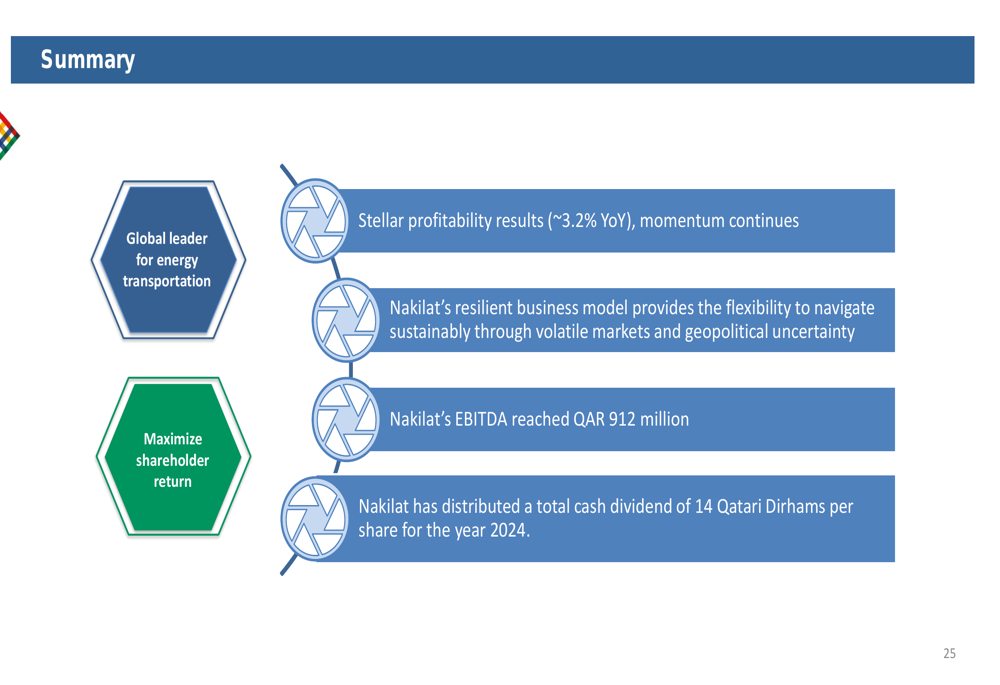 Summary

Global leader for energy transportation

Maximize shareholder return

Stellar profitability results (~3.2% YoY), momentum continues

Nakilat's resilient business model provides the flexibility to navigate sustainably through volatile markets and geopolitical uncertainty

Nakilat's EBITDA reached QAR 912 million

Nakilat has distributed a total cash dividend of 14 Qatari Dirhams per share for the year 2024.

25